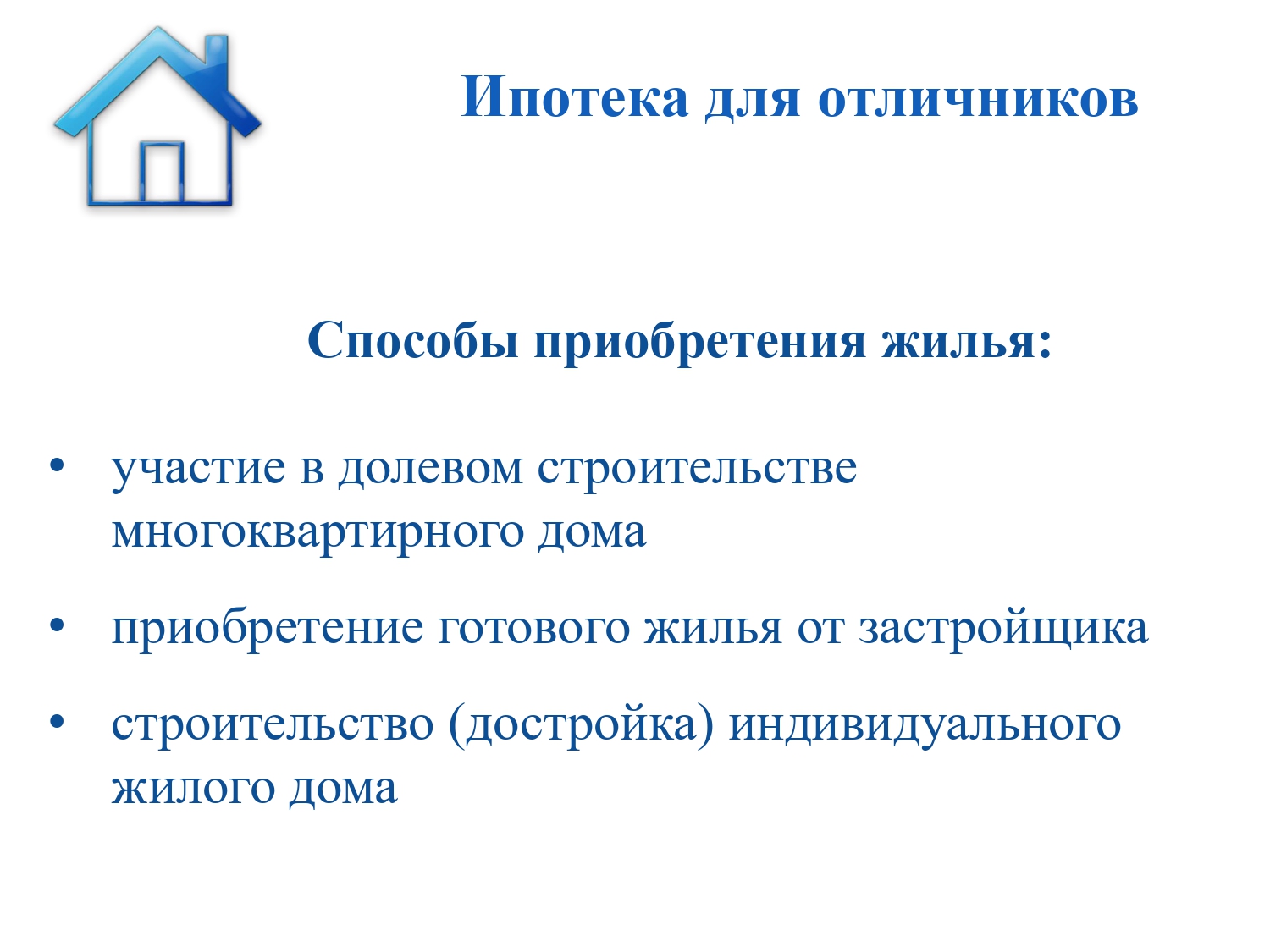 Ипотека для отличников

Способы приобретения жилья:

• участие в долевом строительстве многоквартирного дома

• приобретение готового жилья от застройщика

• строительство (достройка) индивидуального жилого дома